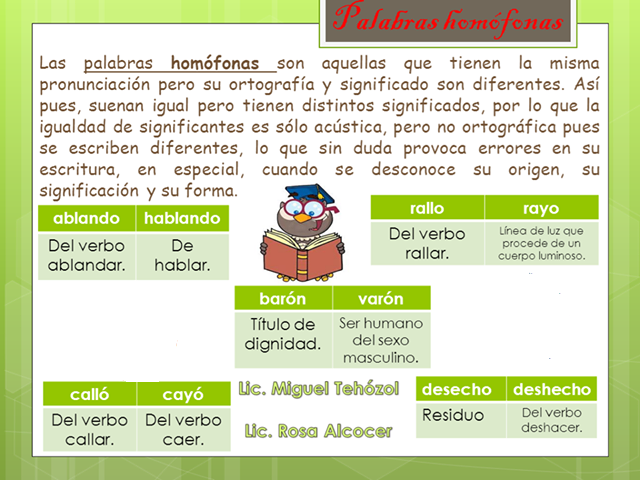 Palabras homófonas

Las palabras homófonas son aquellas que tienen la misma pronunciación pero su ortografía y significado son diferentes. Así pues, suenan igual pero tienen distintos significados, por lo que la igualdad de significantes es sólo acústica, pero no ortográfica pues se escriben diferentes, lo que sin duda provoca errores en su escritura, en especial, cuando se desconoce su origen, su significación y su forma.

| ablando | hablando |
|---|---|
| Del verbo ablandar. | De hablar. |

| rallo | rayo |
|---|---|
| Del verbo rallar. | Línea de luz que procede de un cuerpo luminoso. |

| barón | varón |
|---|---|
| Título de dignidad. | Ser humano del sexo masculino. |

| calló | cayó |
|---|---|
| Del verbo callar. | Del verbo caer. |

Lic. Miguel Tehózol

Lic. Rosa Alcocer

| desecho | deshecho |
|---|---|
| Residuo | Del verbo deshacer. |